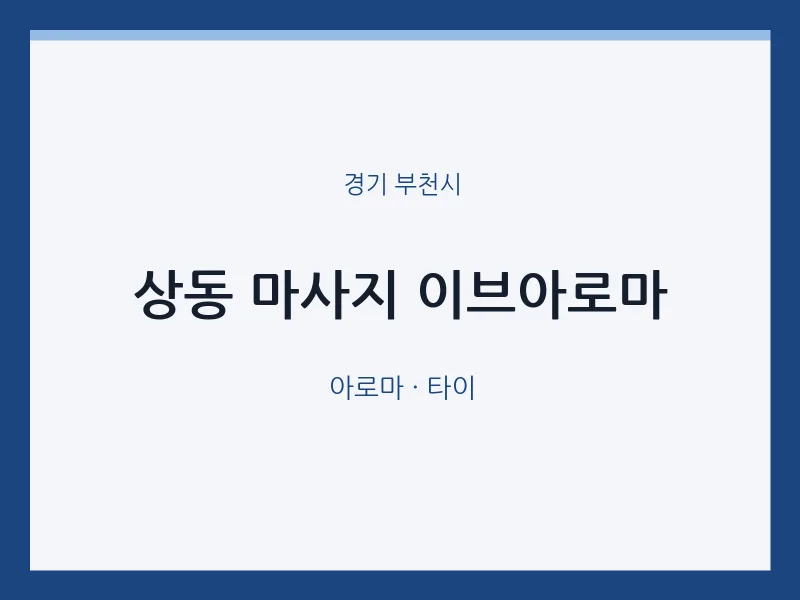 경기 부천시

상동 마사지 이브아로마

아로마 · 타이